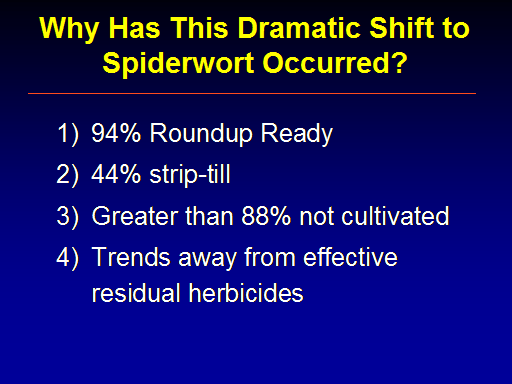 Why Has This Dramatic Shift to Spiderwort Occurred?

1) 94% Roundup Ready
2) 44% strip-till
3) Greater than 88% not cultivated
4) Trends away from effective residual herbicides